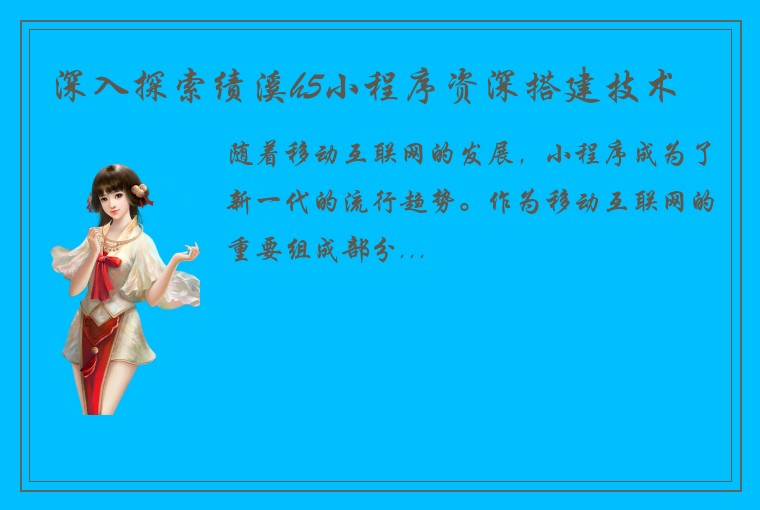 深入探索绩溪h5小程序资深搭建技术

随着移动互联网的发展，小程序成为了新一代的流行趋势。作为移动互联网的重要组成部分...